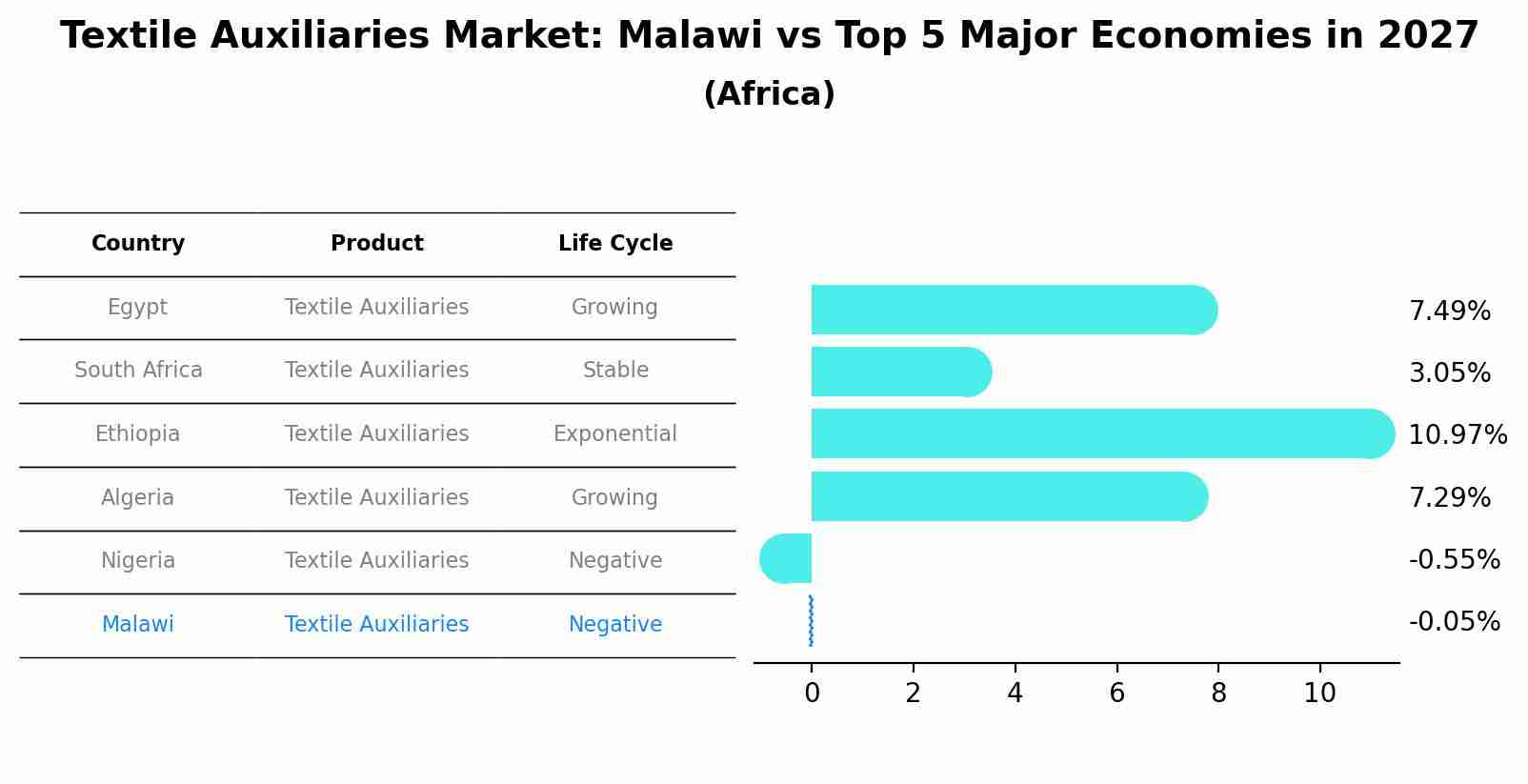 Textile Auxiliaries Market: Malawi vs Top 5 Major Economies in 2027
(Africa)

| Country | Product | Life Cycle |
|---|---|---|
| Egypt | Textile Auxiliaries | Growing |
| South Africa | Textile Auxiliaries | Stable |
| Ethiopia | Textile Auxiliaries | Exponential |
| Algeria | Textile Auxiliaries | Growing |
| Nigeria | Textile Auxiliaries | Negative |
| Malawi | Textile Auxiliaries | Negative |

7.49%
3.05%
10.97%
7.29%
-0.55%
-0.05%

0 2 4 6 8 10